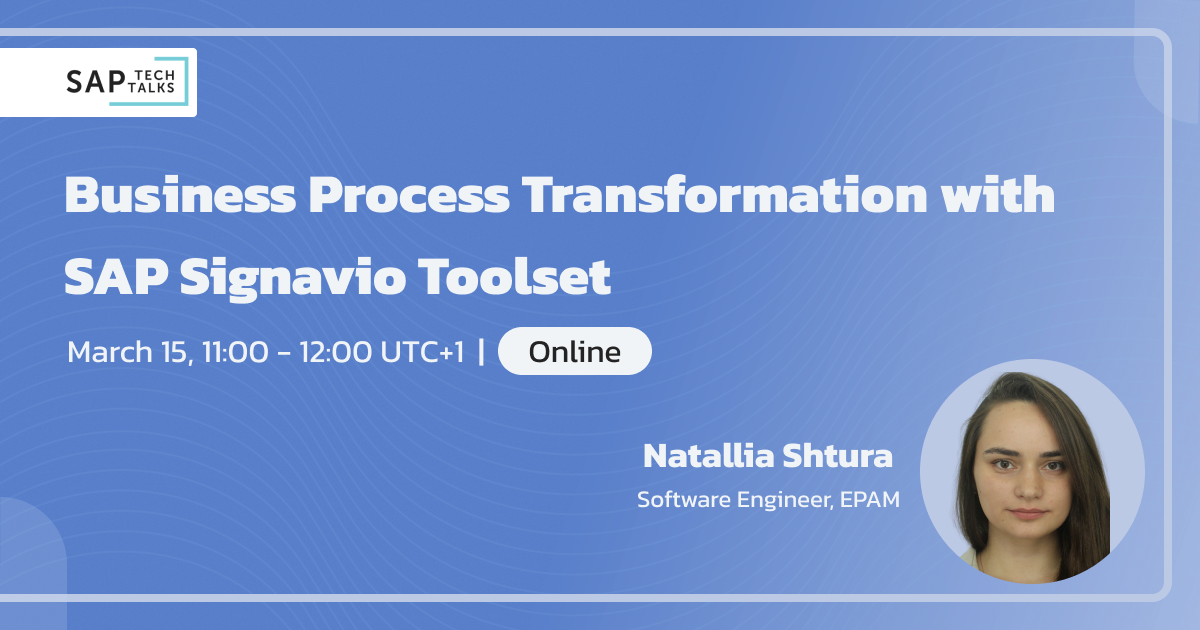 SAP TECH TALKS

Business Process Transformation with SAP Signavio Toolset

March 15, 11:00 - 12:00 UTC+1 | Online

Natallia Shtura

Software Engineer, EPAM